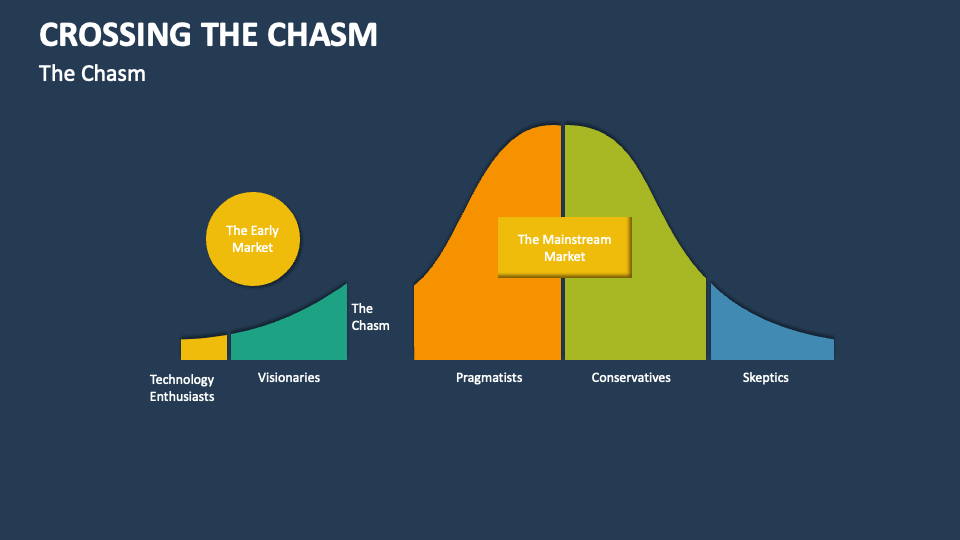 CROSSING THE CHASM

The Chasm

The Early Market

The Mainstream Market

The Chasm

Technology Enthusiasts

Visionaries

Pragmatists

Conservatives

Skeptics